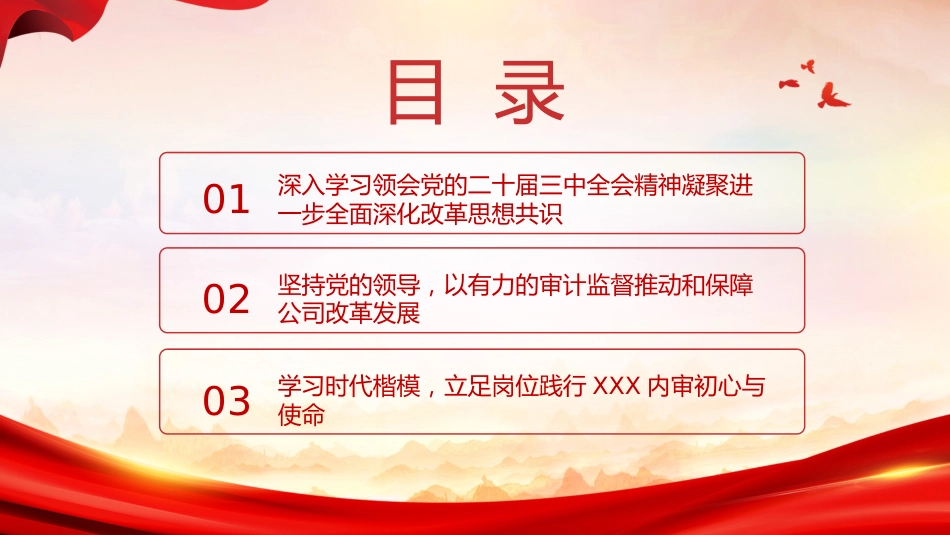 目录

01 深入学习领会党的二十届三中全会精神凝聚进一步全面深化改革思想共识

02 坚持党的领导，以有力的审计监督推动和保障公司改革发展

03 学习时代楷模，立足岗位践行 XXX 内审初心与使命